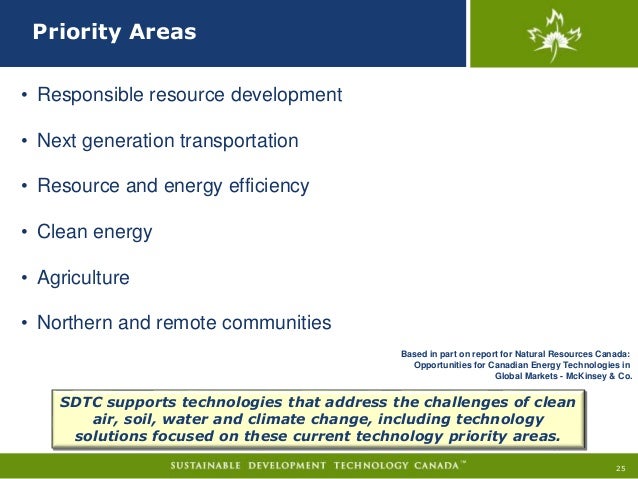 Priority Areas

• Responsible resource development

• Next generation transportation

• Resource and energy efficiency

• Clean energy

• Agriculture

• Northern and remote communities

Based in part on report for Natural Resources Canada: Opportunities for Canadian Energy Technologies in Global Markets - McKinsey & Co.

SDTC supports technologies that address the challenges of clean air, soil, water and climate change, including technology solutions focused on these current technology priority areas.

SUSTAINABLE DEVELOPMENT TECHNOLOGY CANADA™

25